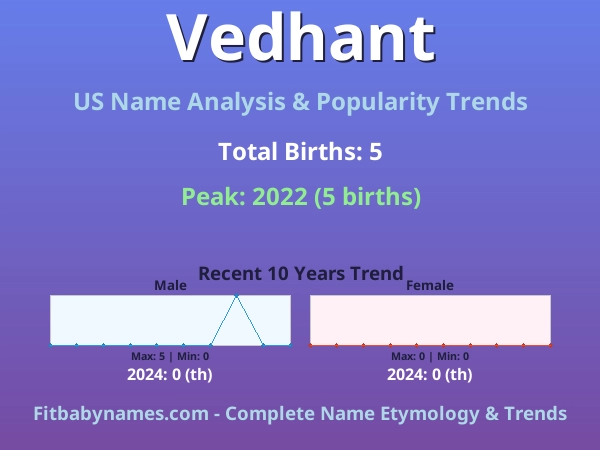 Vedhant

US Name Analysis & Popularity Trends

Total Births: 5

Peak: 2022 (5 births)

Recent 10 Years Trend

Male

Max: 5 | Min: 0

2024: 0 (th)

Female

Max: 0 | Min: 0

2024: 0 (th)

Fitbabynames.com - Complete Name Etymology & Trends